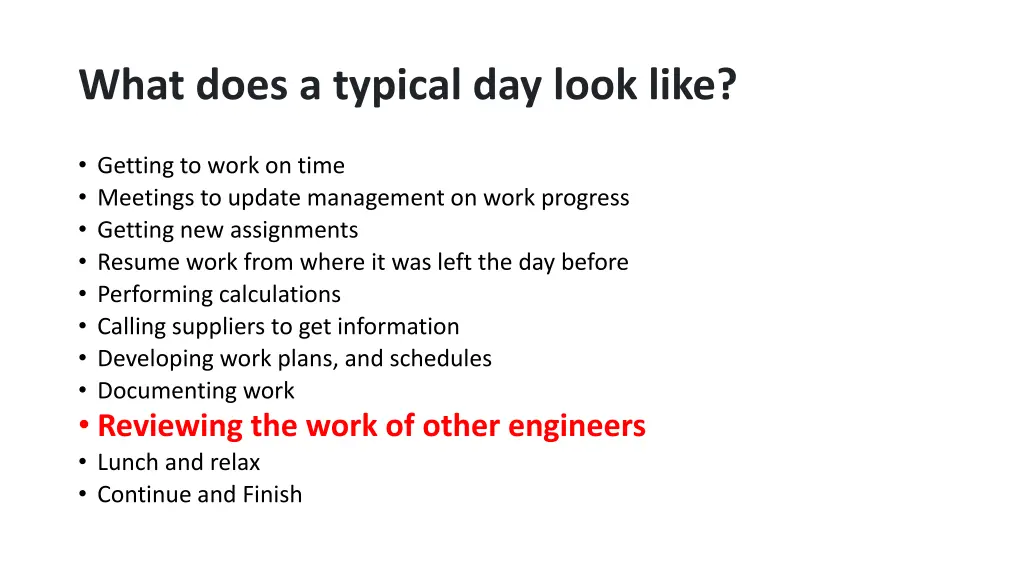 What does a typical day look like?

• Getting to work on time
• Meetings to update management on work progress
• Getting new assignments
• Resume work from where it was left the day before
• Performing calculations
• Calling suppliers to get information
• Developing work plans, and schedules
• Documenting work
• Reviewing the work of other engineers
• Lunch and relax
• Continue and Finish